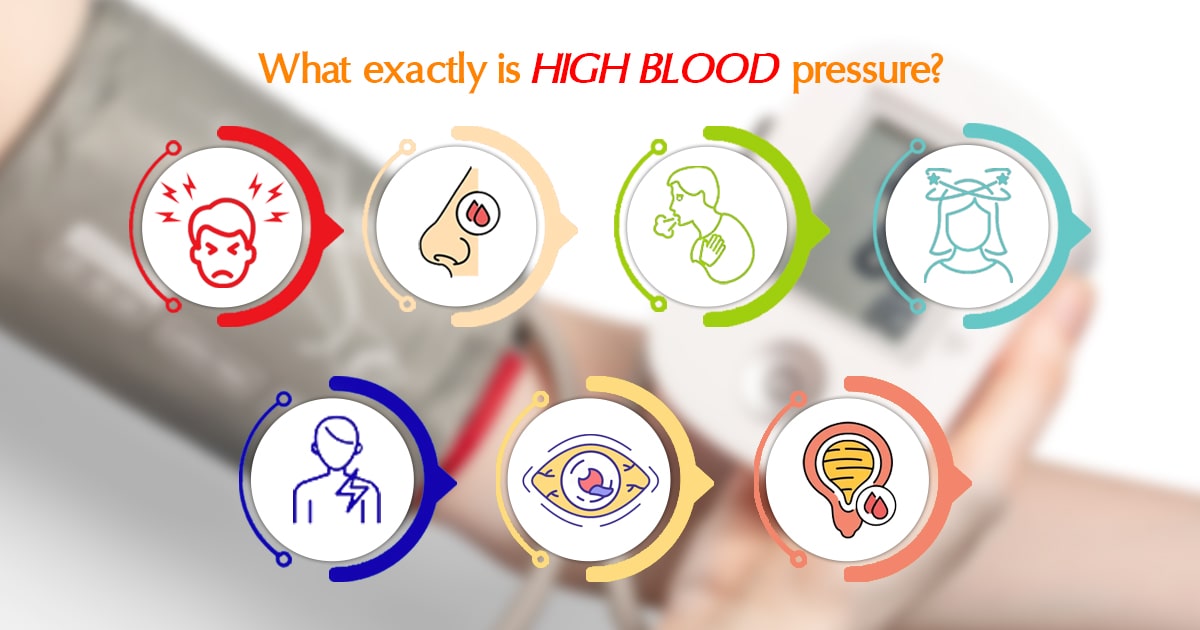 What exactly is HIGH BLOOD pressure?